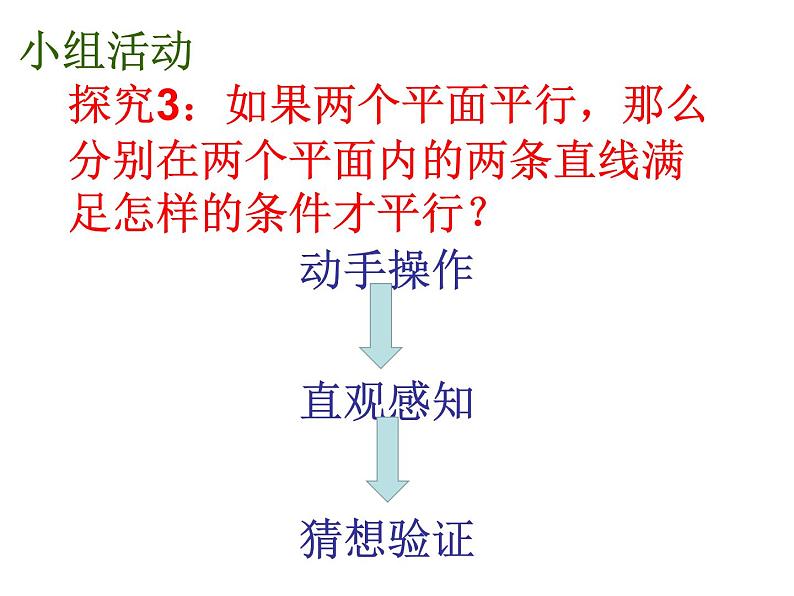 小组活动

探究3：如果两个平面平行，那么分别在两个平面内的两条直线满足怎样的条件才平行？

动手操作

直观感知

猜想验证